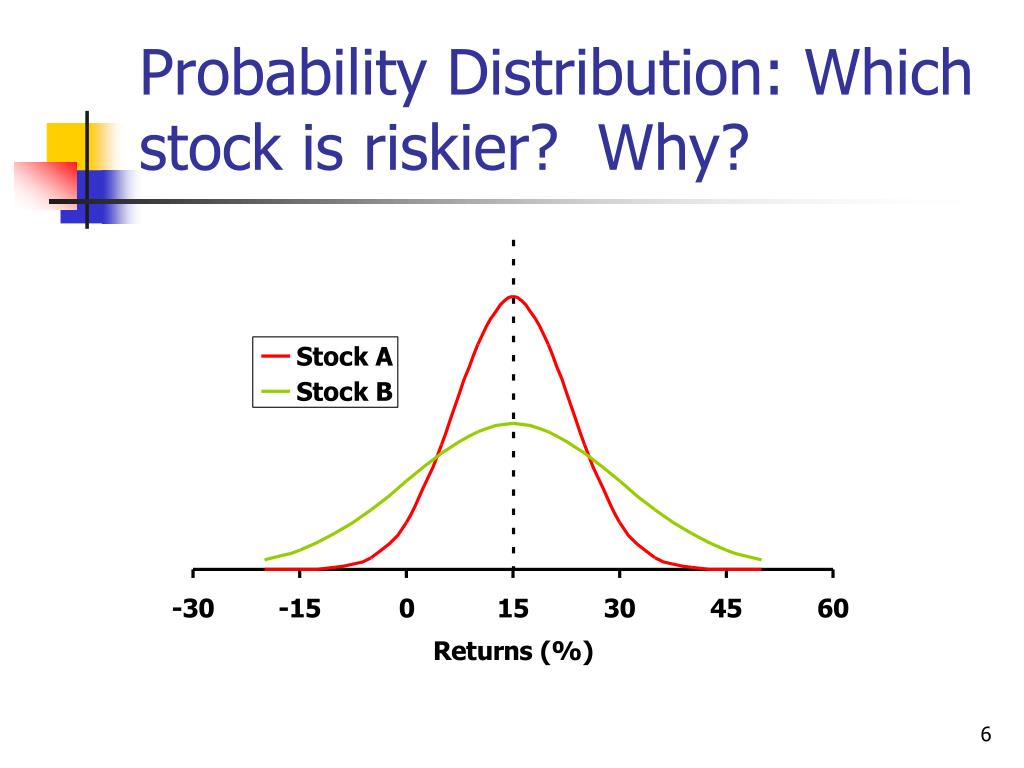 Probability Distribution: Which stock is riskier? Why?

Stock A
Stock B

-30 -15 0 15 30 45 60

Returns (%)

6